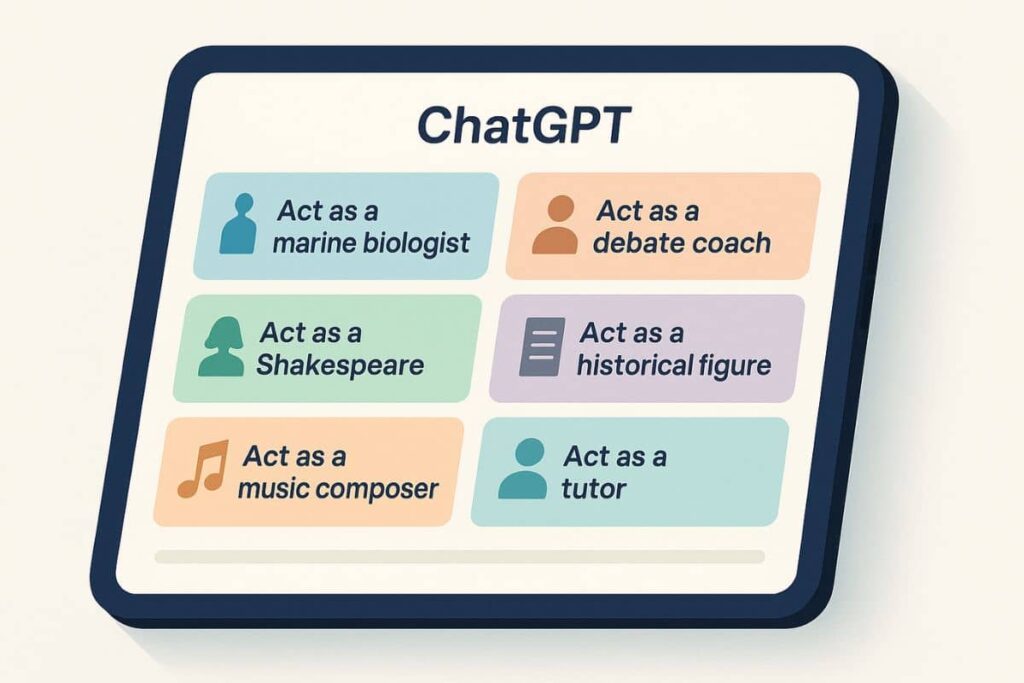 ChatGPT

Act as a marine biologist

Act as a debate coach

Act as a Shakespeare

Act as a historical figure

Act as a music composer

Act as a tutor